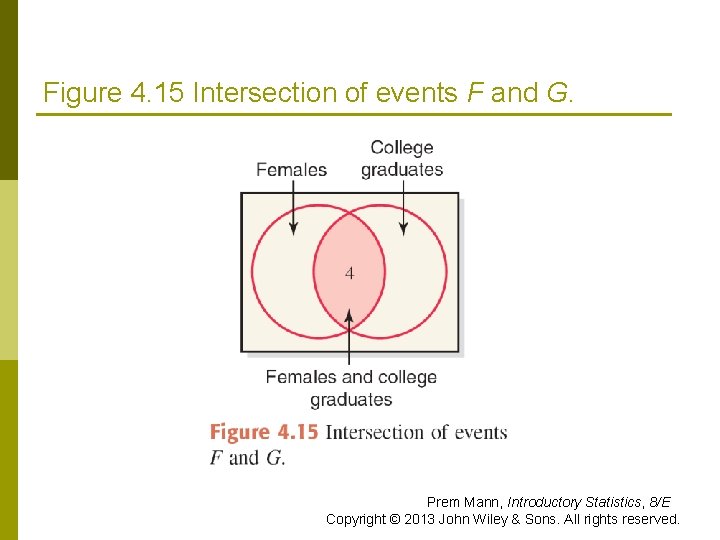 Figure 4.15 Intersection of events F and G.

Females

College graduates

4

Females and college graduates

Figure 4.15 Intersection of events F and G.

Prem Mann, Introductory Statistics, 8/E
Copyright © 2013 John Wiley & Sons. All rights reserved.